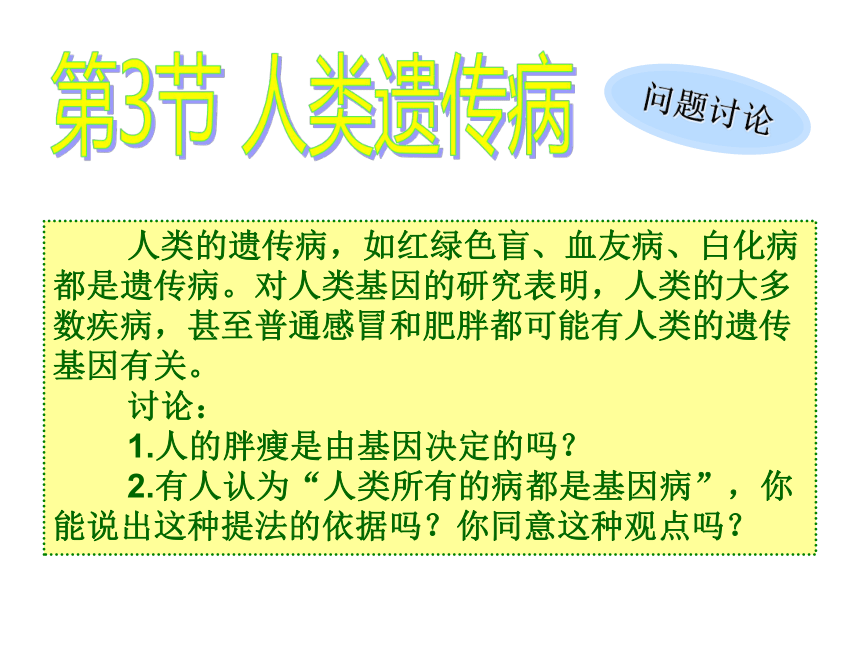 第3节 人类遗传病

问题讨论

人类的遗传病，如红绿色盲、血友病、白化病都是遗传病。对人类基因的研究表明，人类的大多数疾病，甚至普通感冒和肥胖都可能有人类的遗传基因有关。

讨论：

1.人的胖瘦是由基因决定的吗？

2.有人认为“人类所有的病都是基因病”，你能说出这种提法的依据吗？你同意这种观点吗？